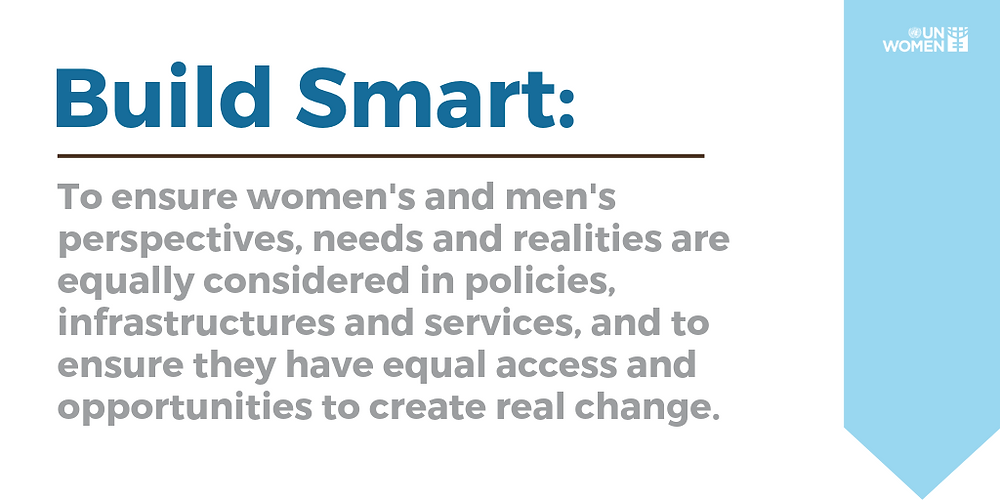 UN WOMEN

Build Smart:

To ensure women's and men's perspectives, needs and realities are equally considered in policies, infrastructures and services, and to ensure they have equal access and opportunities to create real change.